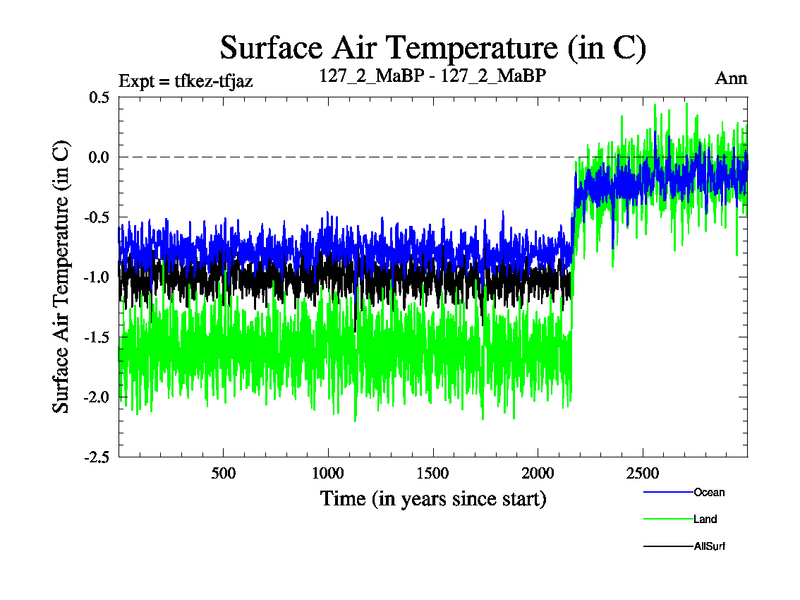 Surface Air Temperature (in C)

Expt = tfkez-tfjaz

127_2_MaBP - 127_2_MaBP

Ann

Surface Air Temperature (in C)

0.5
0.0
-0.5
-1.0
-1.5
-2.0
-2.5

500
1000
1500
2000
2500

Time (in years since start)

Ocean
Land
AllSurf